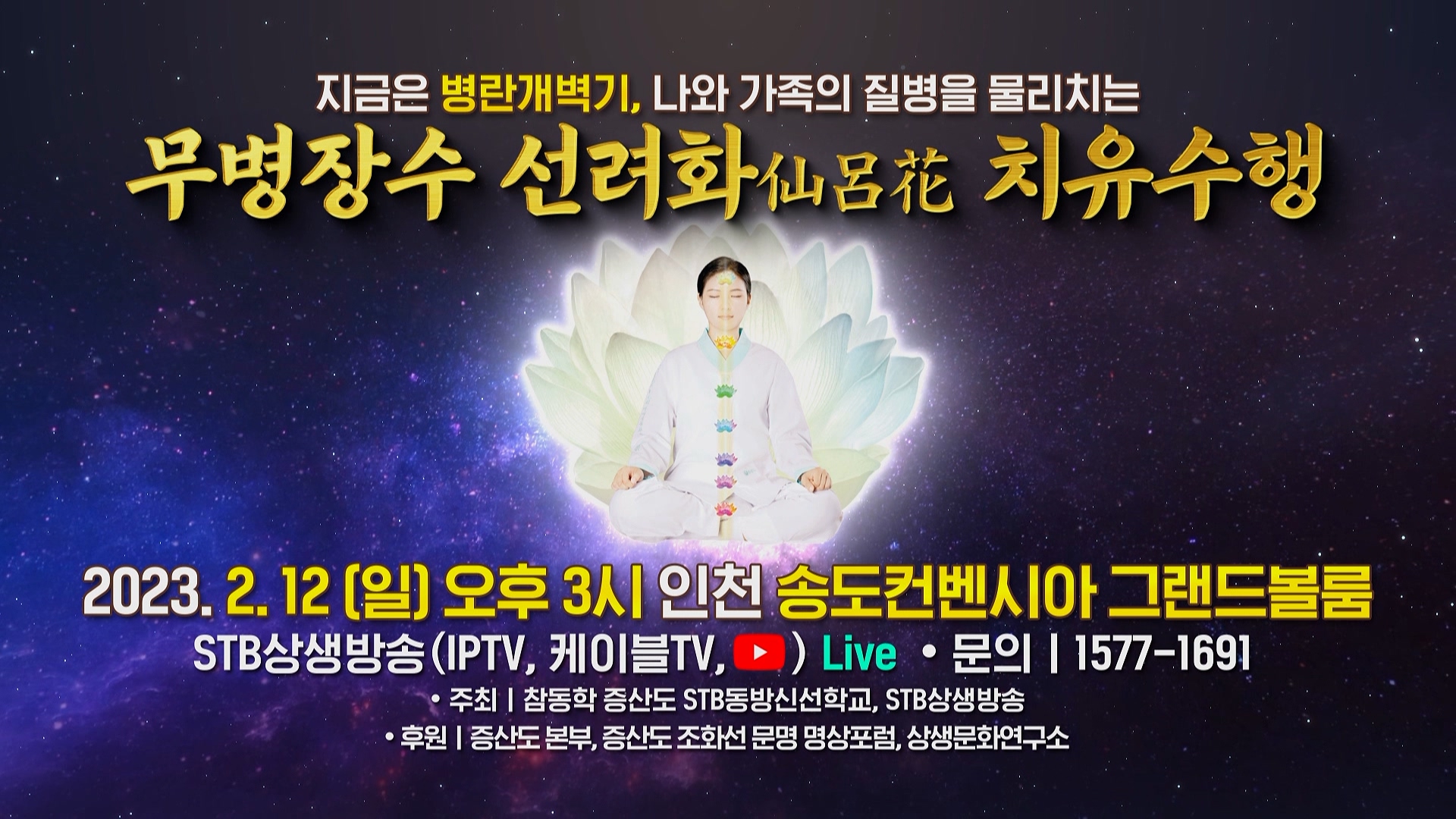 지금은 병란개벽기, 나와 가족의 질병을 물리치는

무병장수 선려화仙呂花 치유수행

2023. 2. 12 (일) 오후 3시 인천 송도컨벤시아 그랜드볼룸

STB상생방송(IPTV, 케이블TV, ) Live • 문의 | 1577-1691

• 주최 | 참동학 증산도 STB동방신선학교, STB상생방송

• 후원 | 증산도 본부, 증산도 조화선 문명 명상포럼, 상생문화연구소